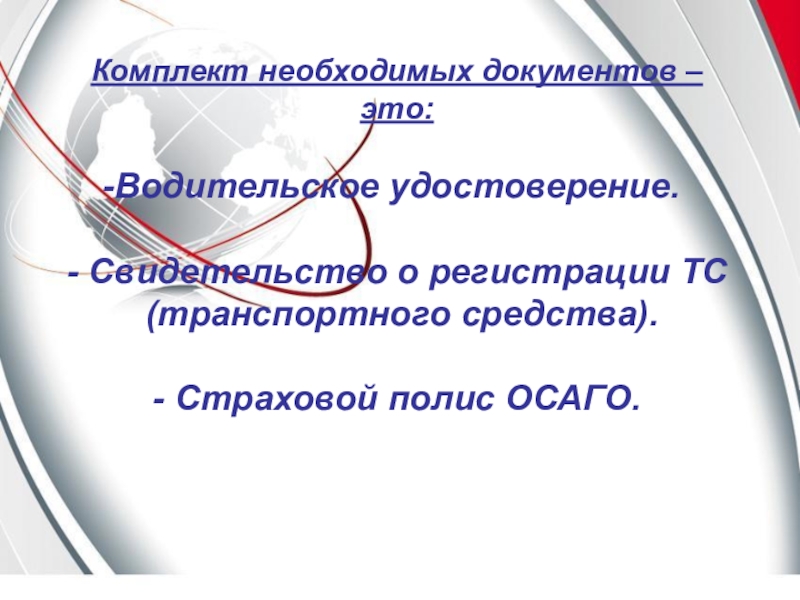 Комплект необходимых документов – это:

-Водительское удостоверение.

- Свидетельство о регистрации ТС (транспортного средства).

- Страховой полис ОСАГО.